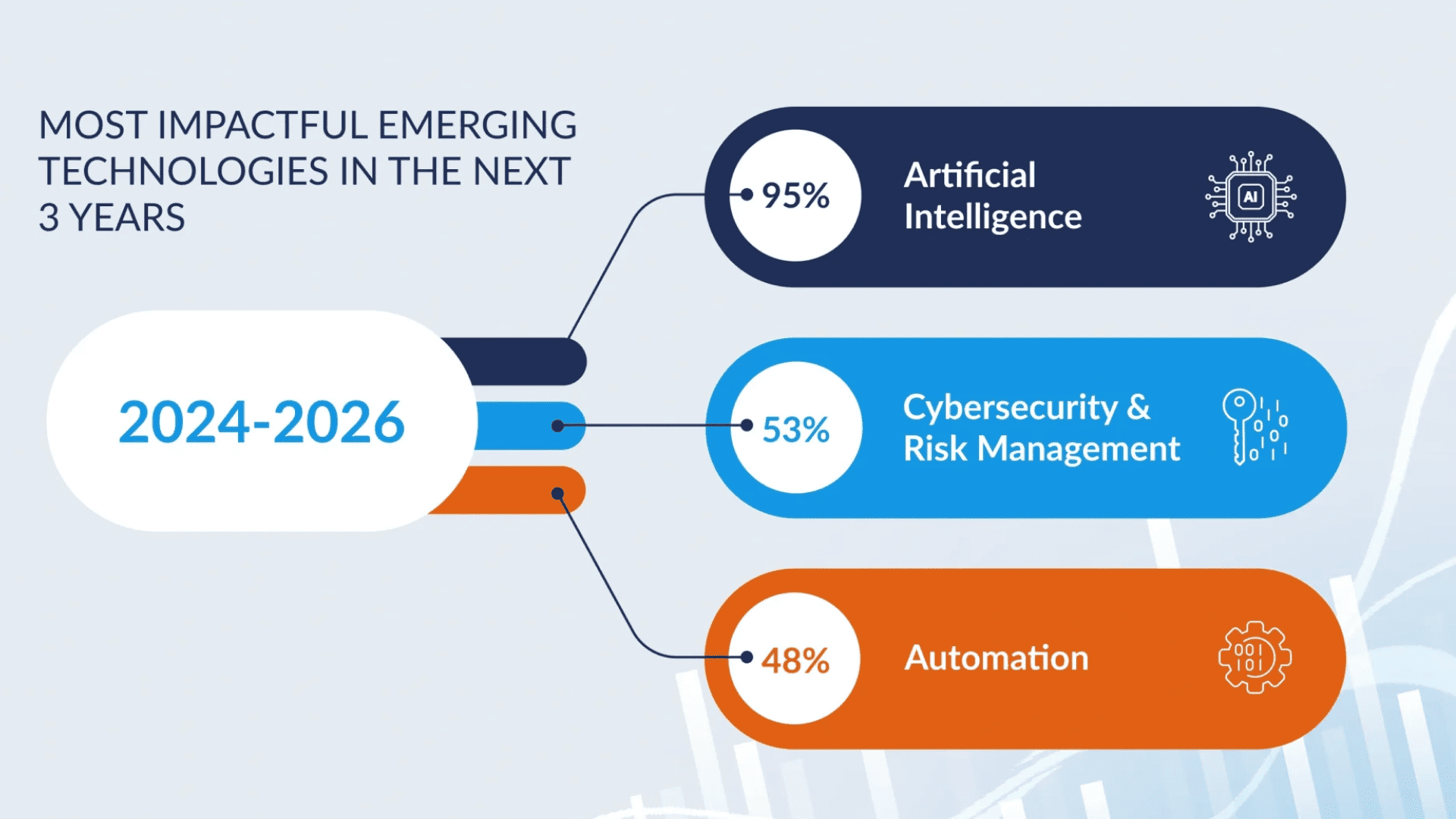 MOST IMPACTFUL EMERGING TECHNOLOGIES IN THE NEXT 3 YEARS

2024-2026

95%

Artificial Intelligence

AI

53%

Cybersecurity & Risk Management

48%

Automation